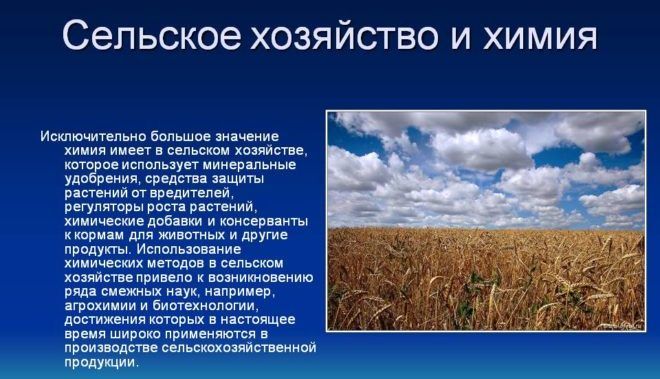 Сельское хозяйство и химия

Исключительно большое значение химия имеет в сельском хозяйстве, которое использует минеральные удобрения, средства защиты растений от вредителей, регуляторы роста растений, химические добавки и консерванты к кормам для животных и другие продукты. Использование химических методов в сельском хозяйстве привело к возникновению ряда смежных наук, например, агрохимии и биотехнологии, достижения которых в настоящее время широко применяются в производстве сельскохозяйственной продукции.